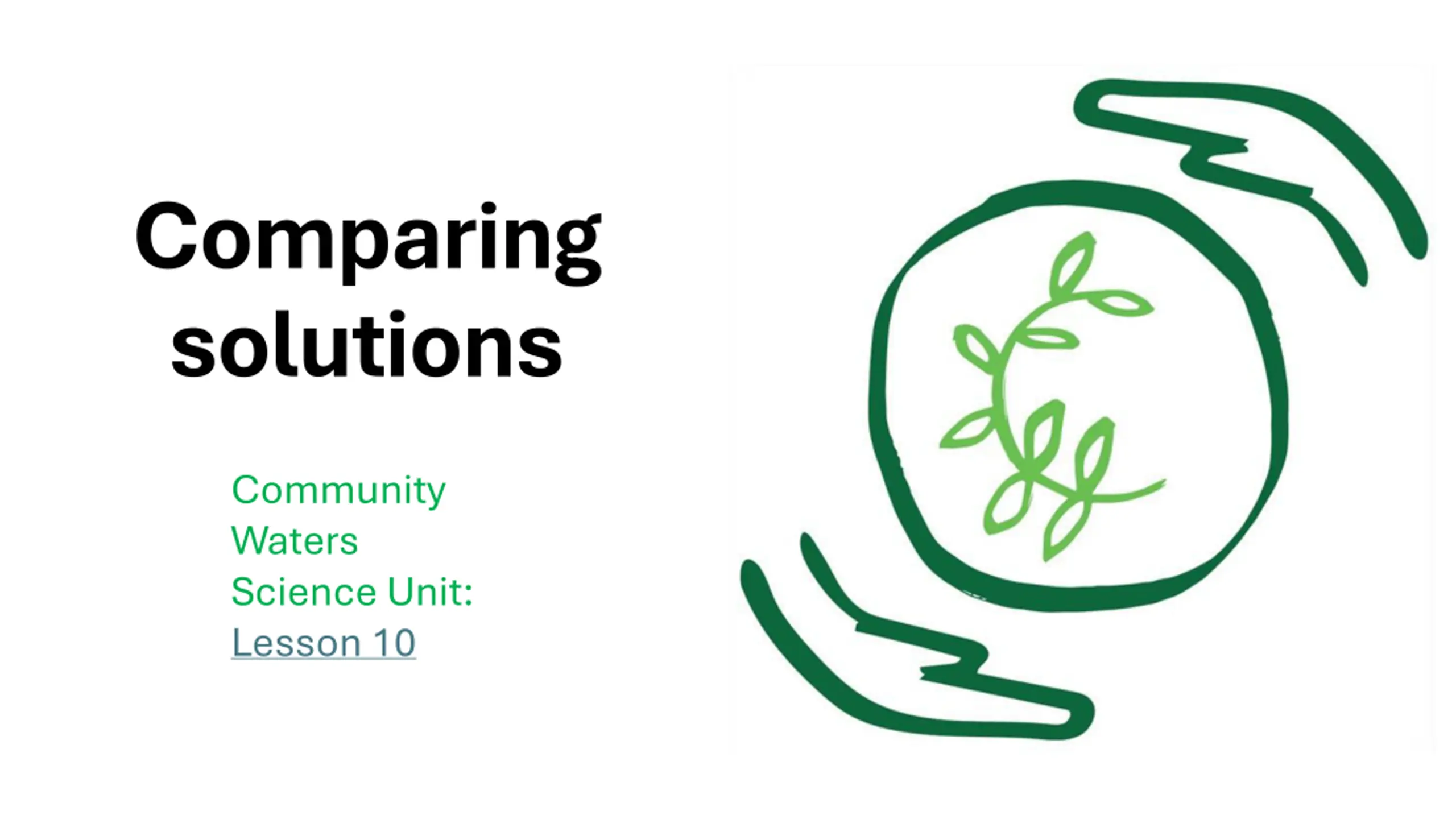 Comparing solutions

Community Waters Science Unit: Lesson 10